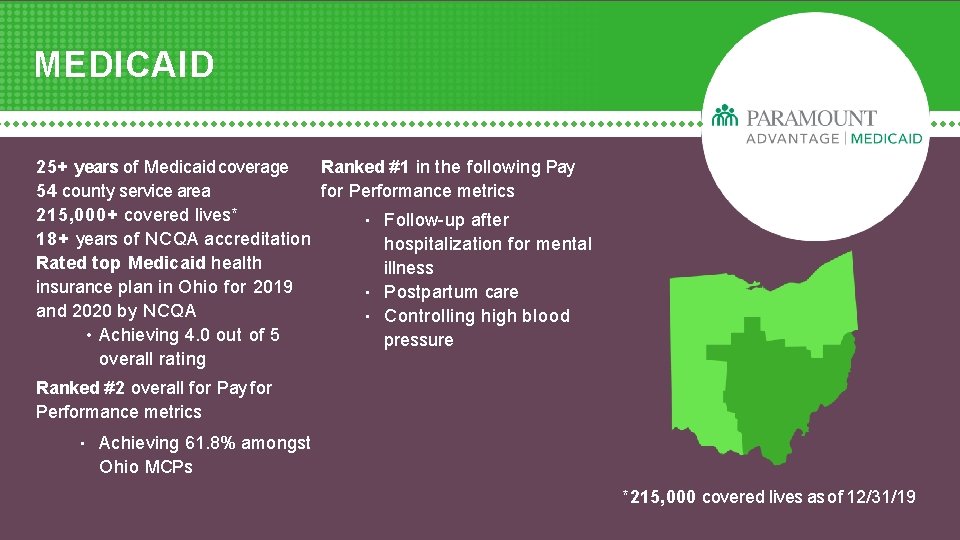 MEDICAID

PARAMOUNT
ADVANTAGE | MEDICAID

25+ years of Medicaid coverage
54 county service area
215,000+ covered lives*
18+ years of NCQA accreditation
Rated top Medicaid health insurance plan in Ohio for 2019 and 2020 by NCQA
• Achieving 4.0 out of 5 overall rating

Ranked #2 overall for Pay for Performance metrics
• Achieving 61.8% amongst Ohio MCPs

Ranked #1 in the following Pay for Performance metrics
• Follow-up after hospitalization for mental illness
• Postpartum care
• Controlling high blood pressure

*215,000 covered lives as of 12/31/19